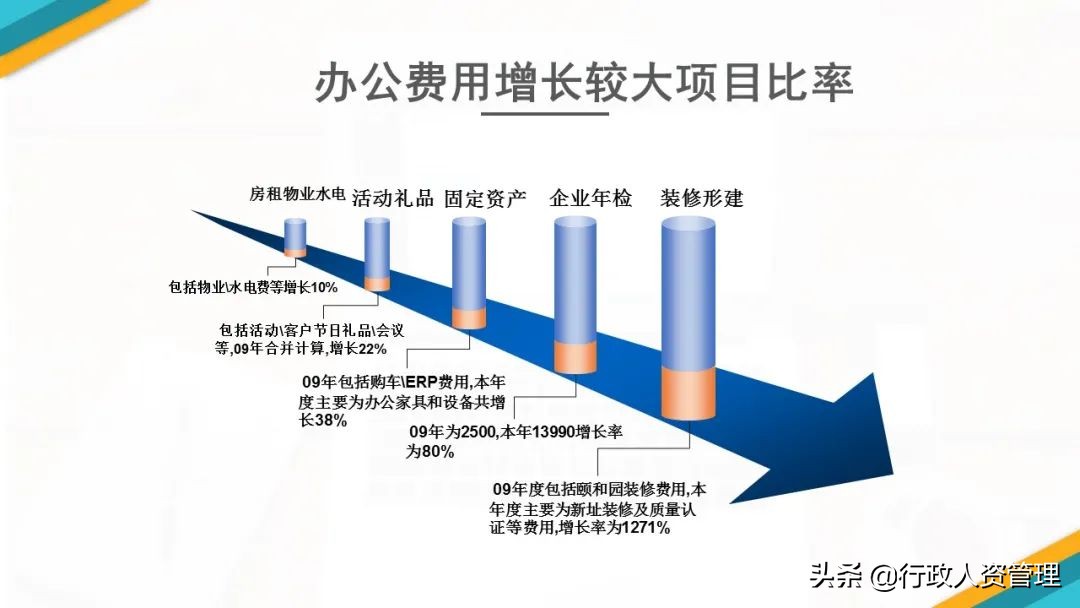 办公费用增长较大项目比率

房租物业水电

活动礼品

固定资产

企业年检

装修形建

包括物业\水电费等增长10%

包括活动\客户节日礼品\会议等,09年合并计算,增长22%

09年包括购车\ERP费用,本年度主要为办公家具和设备共增长38%

09年为2500,本年13990增长率为80%

09年度包括颐和园装修费用,本年度主要为新址装修及质量认证等费用,增长率为1271%

头条 @行政人资管理